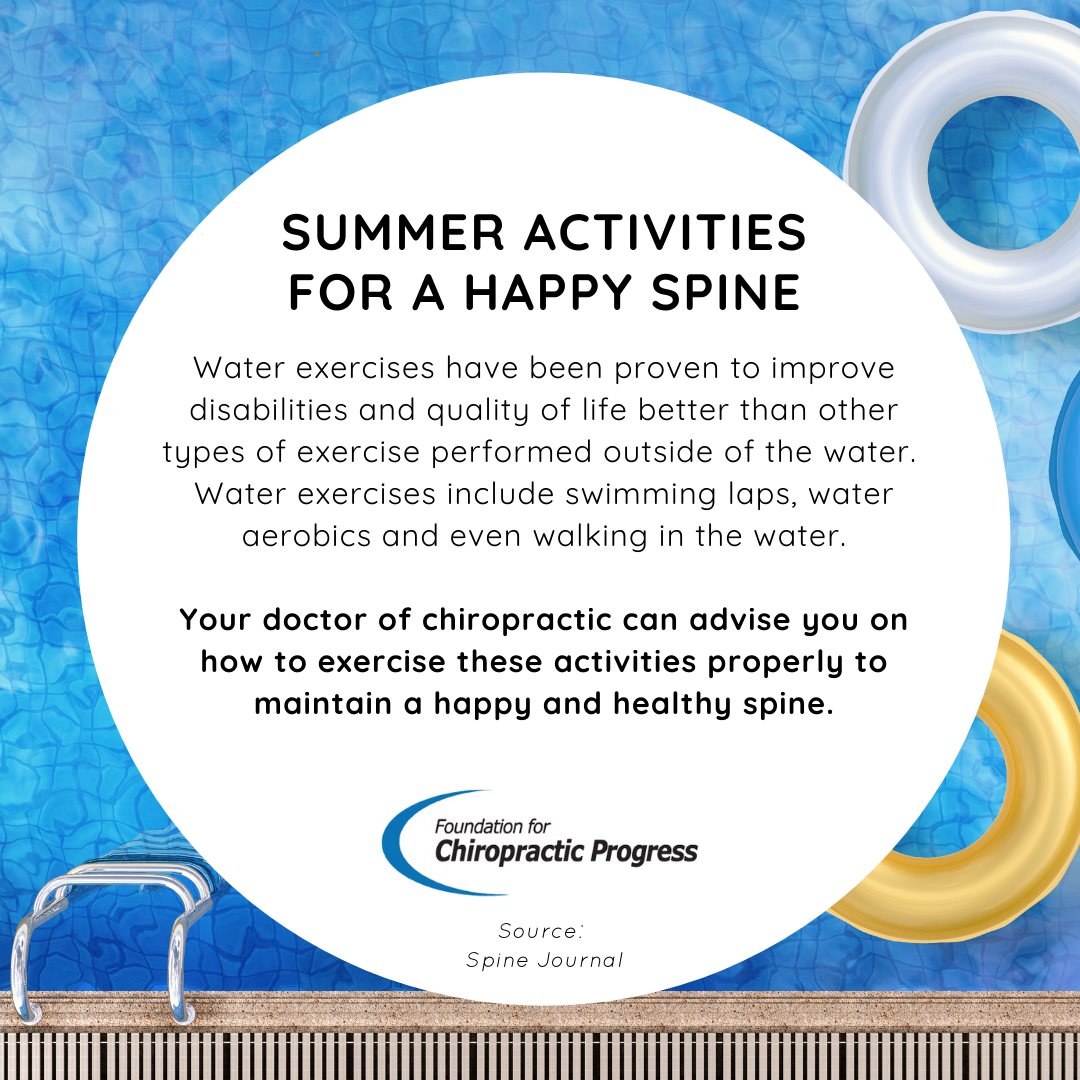 SUMMER ACTIVITIES FOR A HAPPY SPINE

Water exercises have been proven to improve disabilities and quality of life better than other types of exercise performed outside of the water. Water exercises include swimming laps, water aerobics and even walking in the water.

Your doctor of chiropractic can advise you on how to exercise these activities properly to maintain a happy and healthy spine.

Foundation for Chiropractic Progress

Source:
Spine Journal